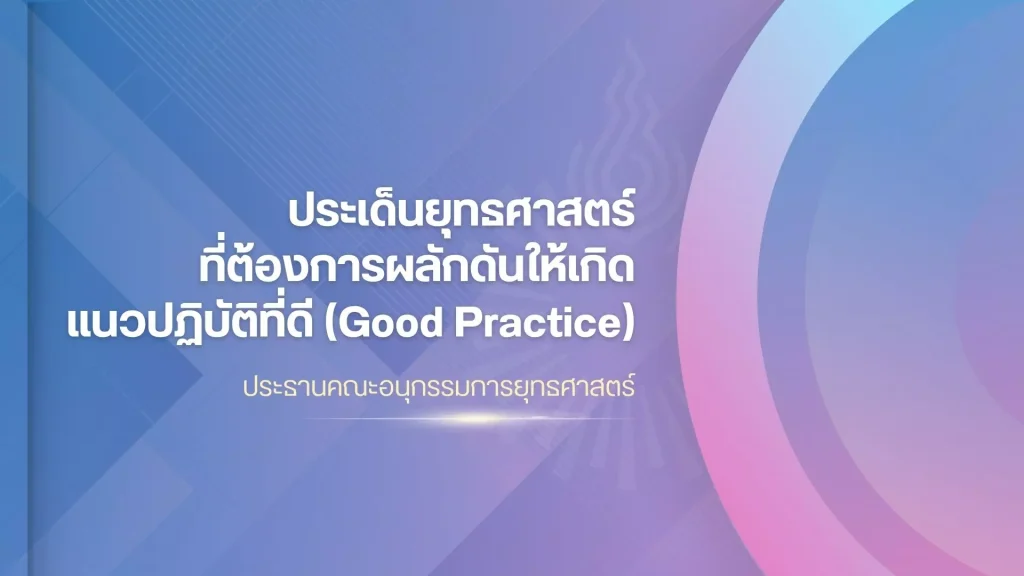 ประเด็นยุทธศาสตร์
ที่ต้องการผลักดันให้เกิด
แนวปฏิบัติที่ดี (Good Practice)

ประธานคณะอนุกรรมการยุทธศาสตร์